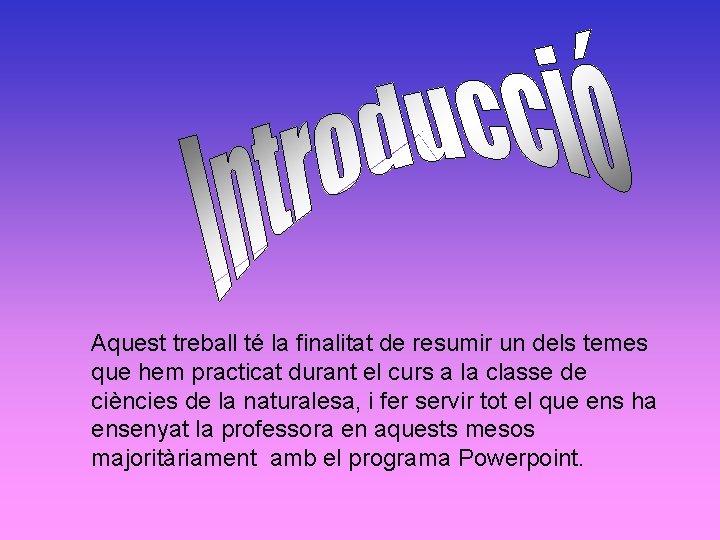 Introducció

Aquest treball té la finalitat de resumir un dels temes que hem practicat durant el curs a la classe de ciències de la naturalesa, i fer servir tot el que ens ha ensenyat la professora en aquests mesos majoritàriament amb el programa Powerpoint.